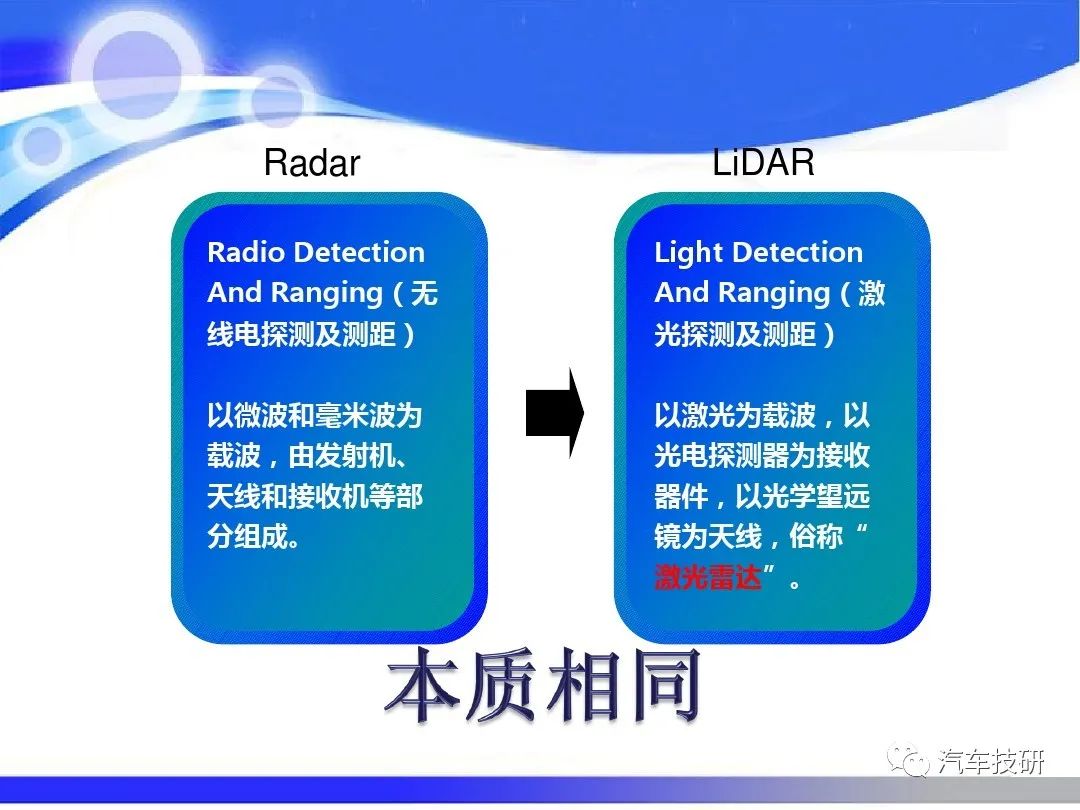 Radar

Radio Detection And Ranging（无线电探测及测距）

以微波和毫米波为载波，由发射机、天线和接收机等部分组成。

LiDAR

Light Detection And Ranging（激光探测及测距）

以激光为载波，以光电探测器为接收器件，以光学望远镜为天线，俗称“激光雷达”。

本质相同

汽车技研